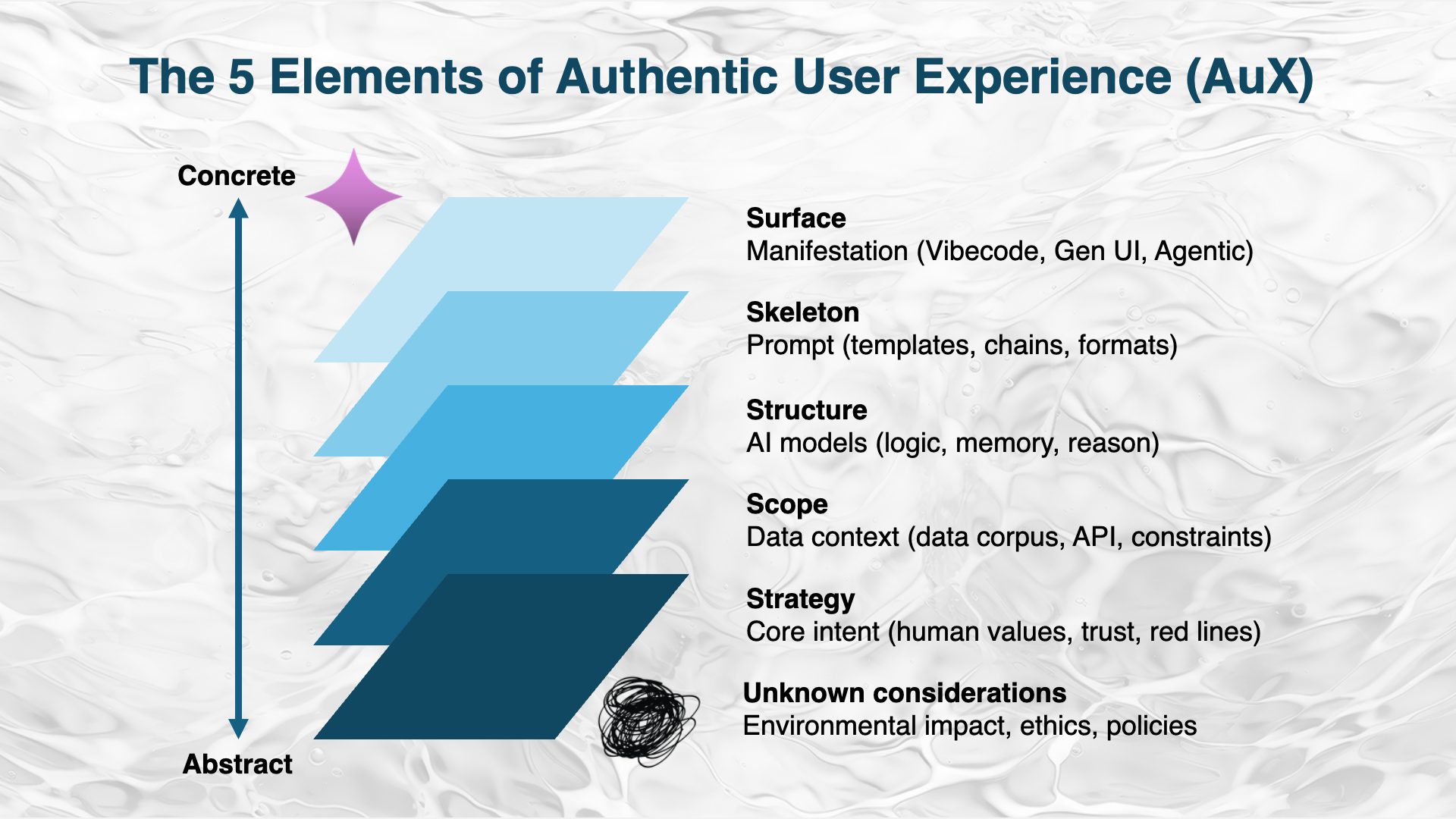 The 5 Elements of Authentic User Experience (AuX)

Concrete

Abstract

Surface
Manifestation (Vibecode, Gen UI, Agentic)

Skeleton
Prompt (templates, chains, formats)

Structure
AI models (logic, memory, reason)

Scope
Data context (data corpus, API, constraints)

Strategy
Core intent (human values, trust, red lines)

Unknown considerations
Environmental impact, ethics, policies